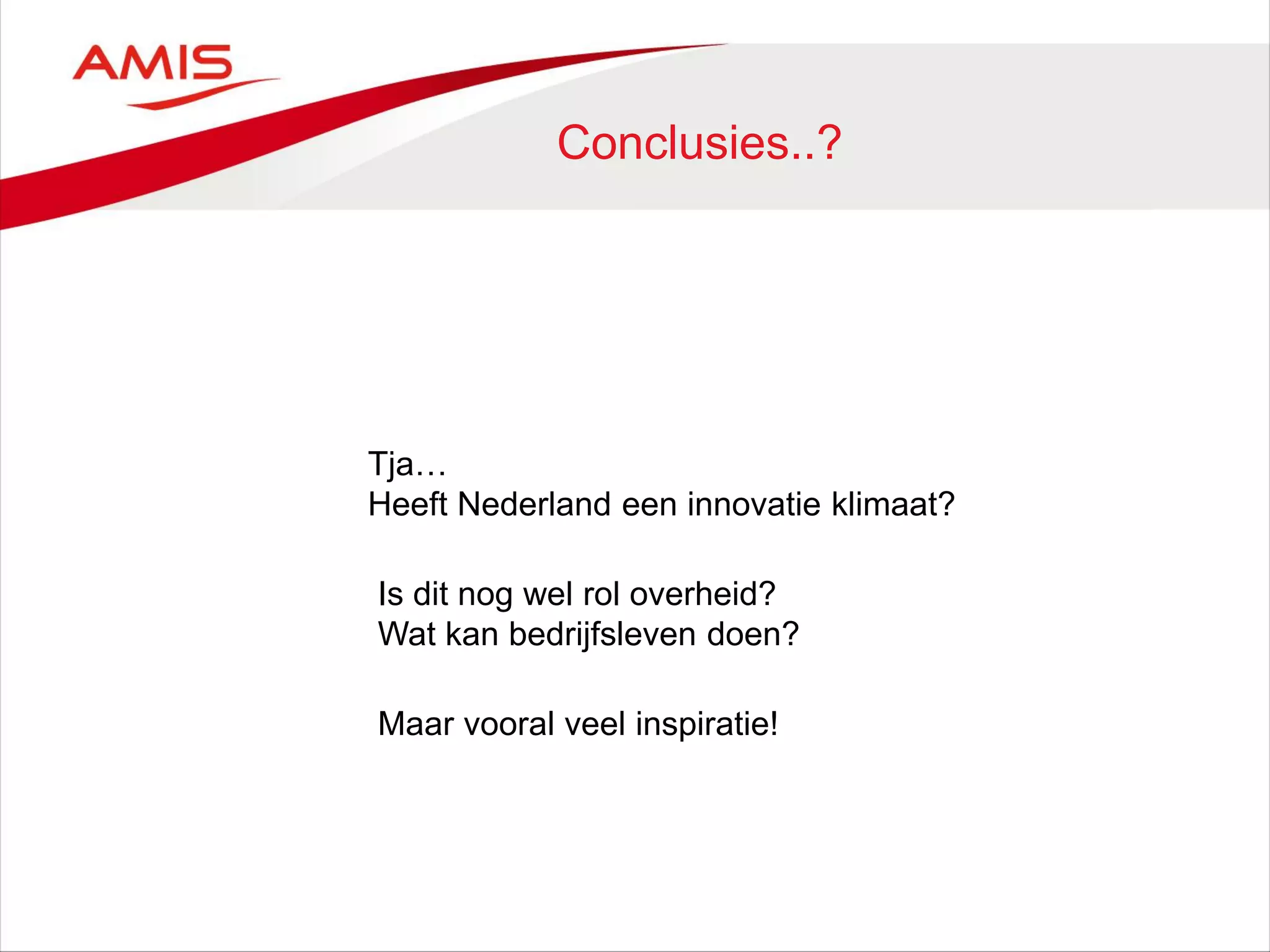 AMIS

Conclusies..?

Tja…
Heeft Nederland een innovatie klimaat?

Is dit nog wel rol overheid?
Wat kan bedrijfsleven doen?

Maar vooral veel inspiratie!